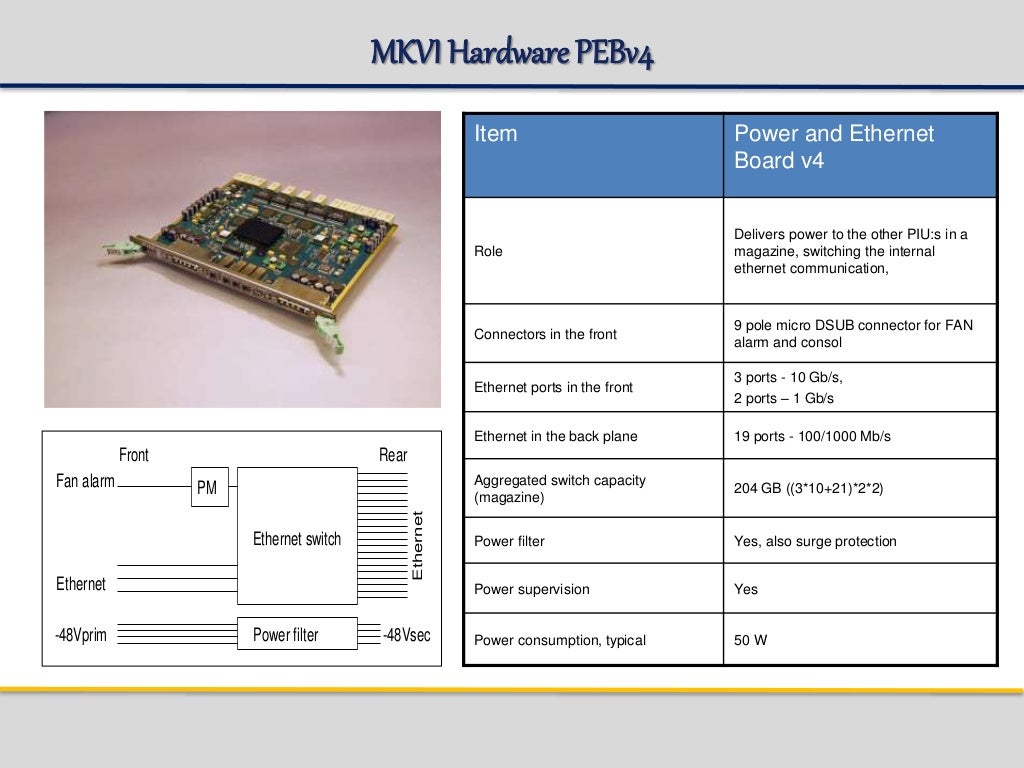 MKVI Hardware PEBv4

Front
Rear
Fan alarm
PM
Ethernet switch
Ethernet
Ethernet
-48Vprim
Power filter
-48Vsec

| Item | Power and Ethernet Board v4 |
|---|---|
| Role | Delivers power to the other PIU:s in a magazine, switching the internal ethernet communication, |
| Connectors in the front | 9 pole micro DSUB connector for FAN alarm and consol |
| Ethernet ports in the front | 3 ports - 10 Gb/s, 2 ports – 1 Gb/s |
| Ethernet in the back plane | 19 ports - 100/1000 Mb/s |
| Aggregated switch capacity (magazine) | 204 GB ((3*10+21)*2*2) |
| Power filter | Yes, also surge protection |
| Power supervision | Yes |
| Power consumption, typical | 50 W |